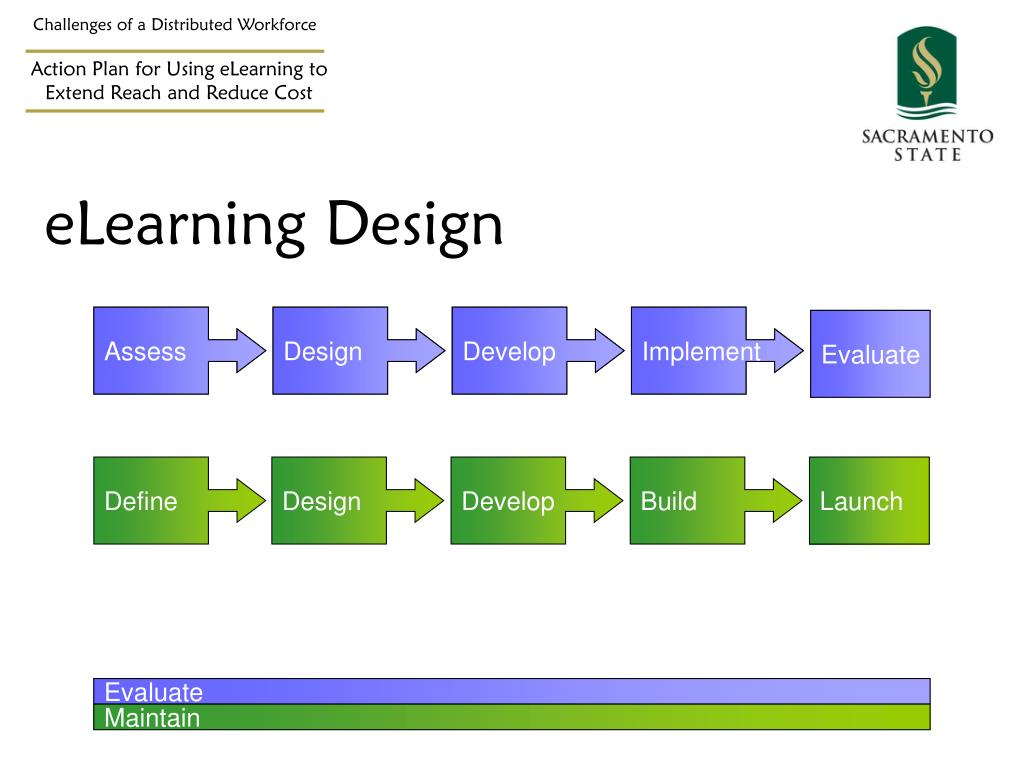 Challenges of a Distributed Workforce

Action Plan for Using eLearning to Extend Reach and Reduce Cost

SACRAMENTO STATE

eLearning Design

Assess

Design

Develop

Implement

Evaluate

Define

Design

Develop

Build

Launch

Evaluate

Maintain